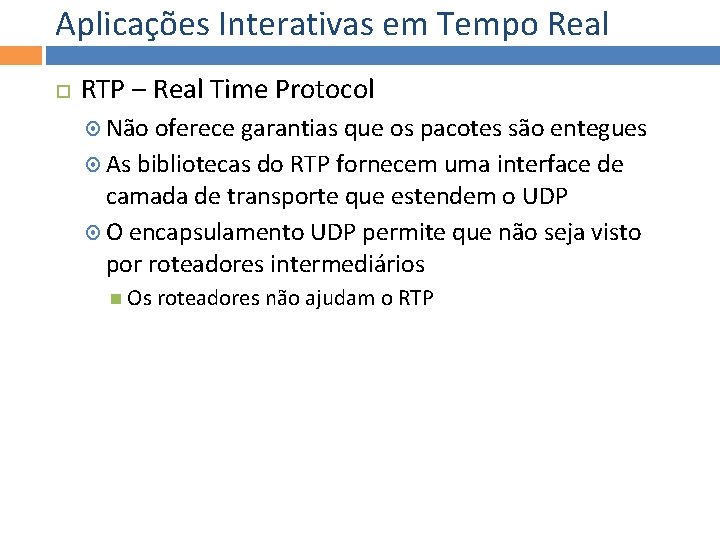 Aplicações Interativas em Tempo Real

RTP – Real Time Protocol

Não oferece garantias que os pacotes são entegues

As bibliotecas do RTP fornecem uma interface de camada de transporte que estendem o UDP

O encapsulamento UDP permite que não seja visto por roteadores intermediários

Os roteadores não ajudam o RTP